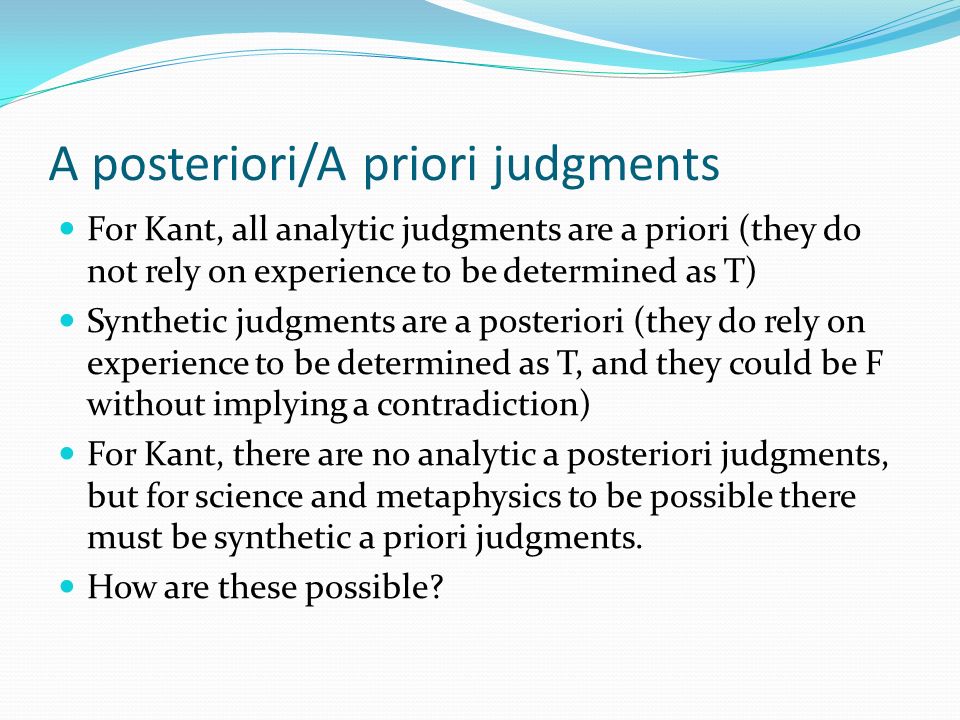 A posteriori/A priori judgments

- For Kant, all analytic judgments are a priori (they do not rely on experience to be determined as T)
- Synthetic judgments are a posteriori (they do rely on experience to be determined as T, and they could be F without implying a contradiction)
- For Kant, there are no analytic a posteriori judgments, but for science and metaphysics to be possible there must be synthetic a priori judgments.
- How are these possible?